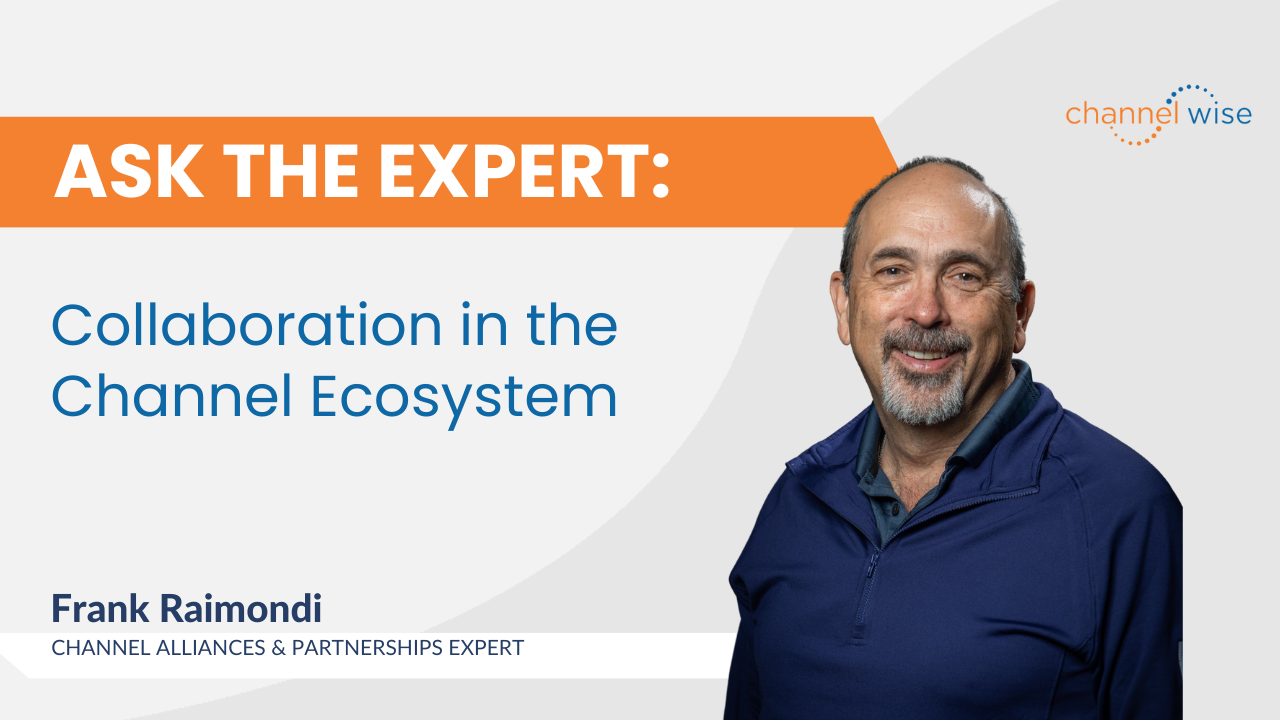 channel wise

ASK THE EXPERT:

Collaboration in the Channel Ecosystem

Frank Raimondi
CHANNEL ALLIANCES & PARTNERSHIPS EXPERT